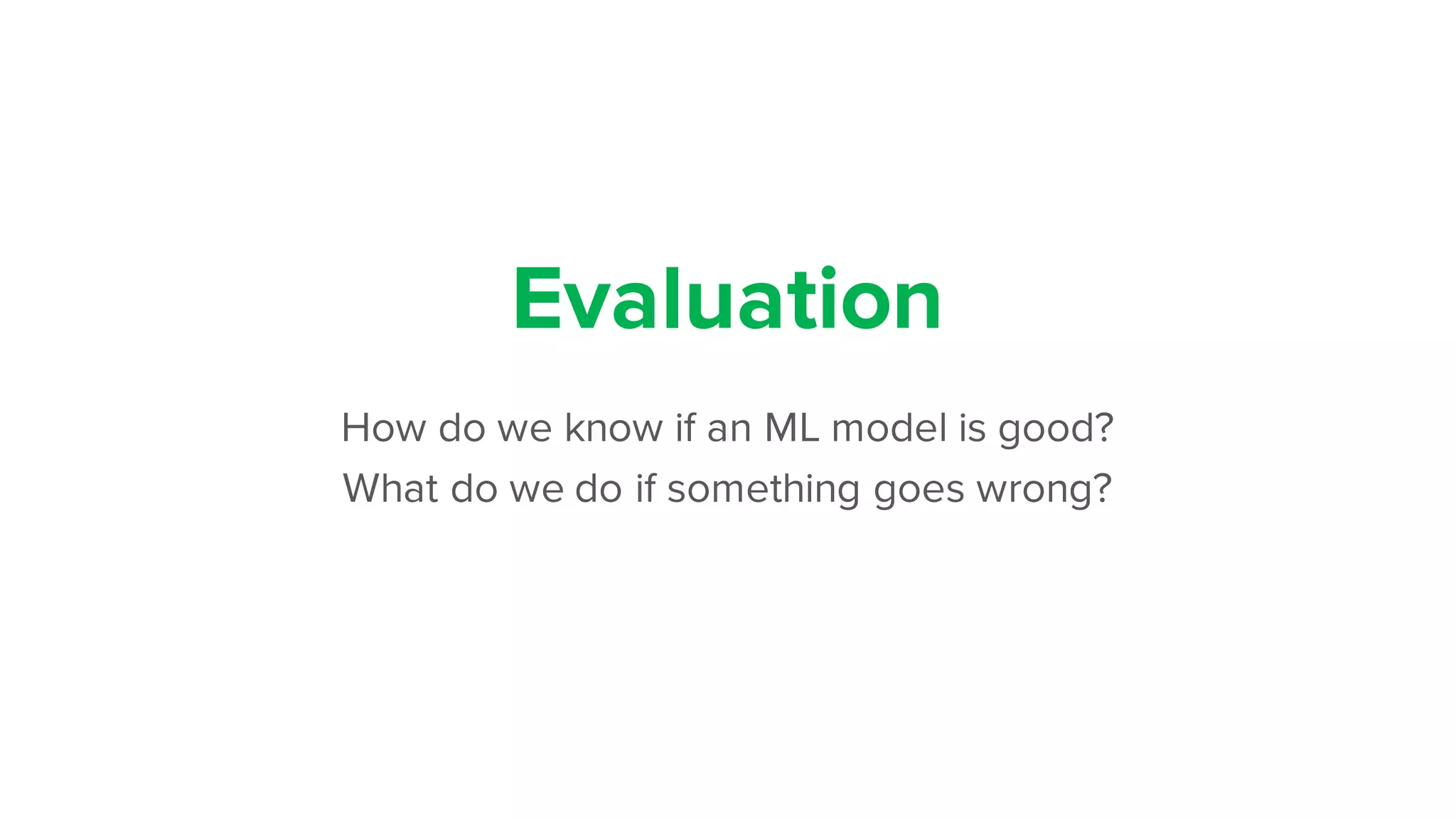 Evaluation

How do we know if an ML model is good?
What do we do if something goes wrong?